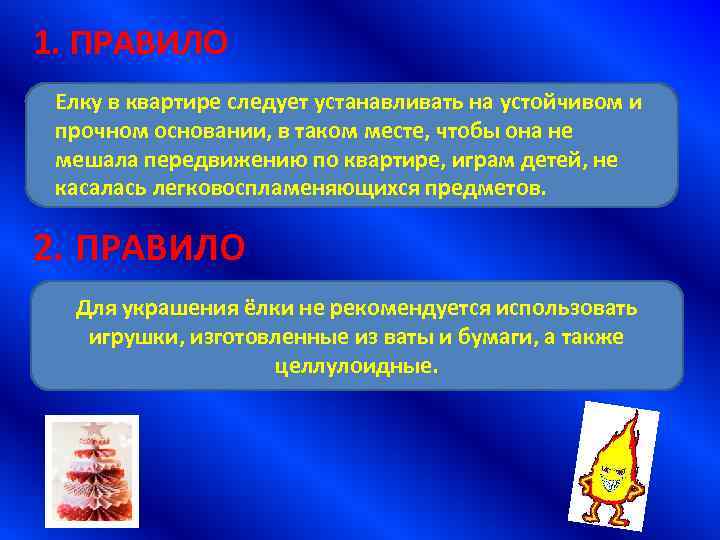 1. ПРАВИЛО

Елку в квартире следует устанавливать на устойчивом и прочном основании, в таком месте, чтобы она не мешала передвижению по квартире, играм детей, не касалась легковоспламеняющихся предметов.

2. ПРАВИЛО

Для украшения ёлки не рекомендуется использовать игрушки, изготовленные из ваты и бумаги, а также целлулоидные.